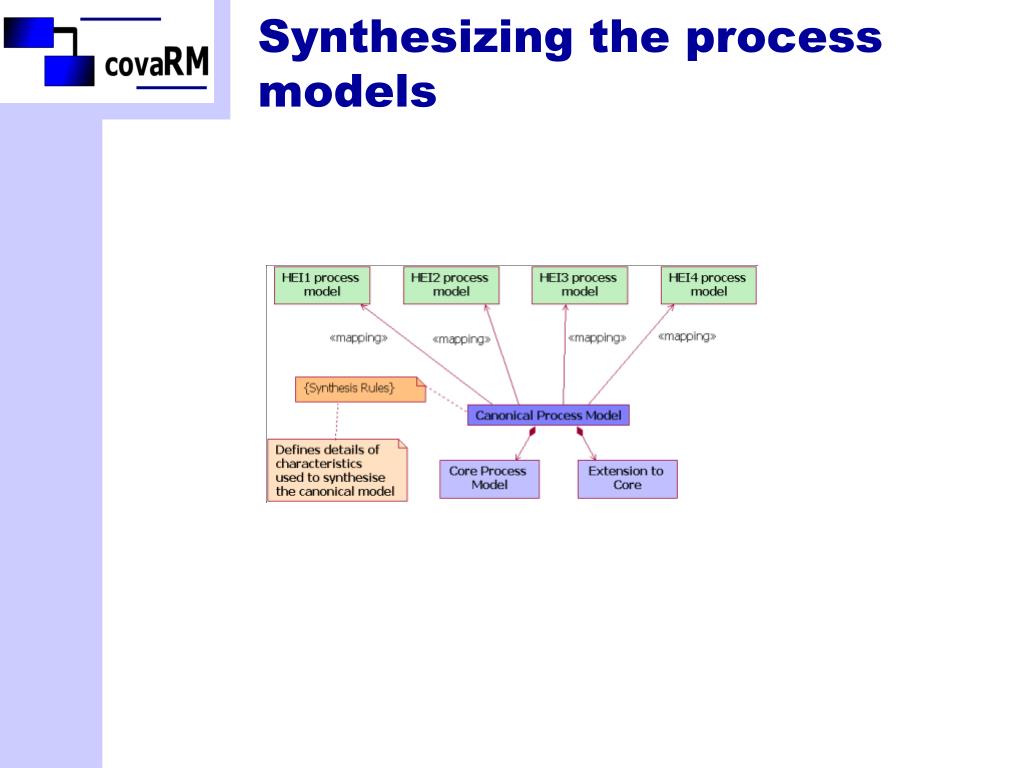 covaRM

Synthesizing the process models

HEI1 process model

HEI2 process model

HEI3 process model

HEI4 process model

«mapping»

«mapping»

«mapping»

«mapping»

{Synthesis Rules}

Canonical Process Model

Defines details of characteristics used to synthesise the canonical model

Core Process Model

Extension to Core